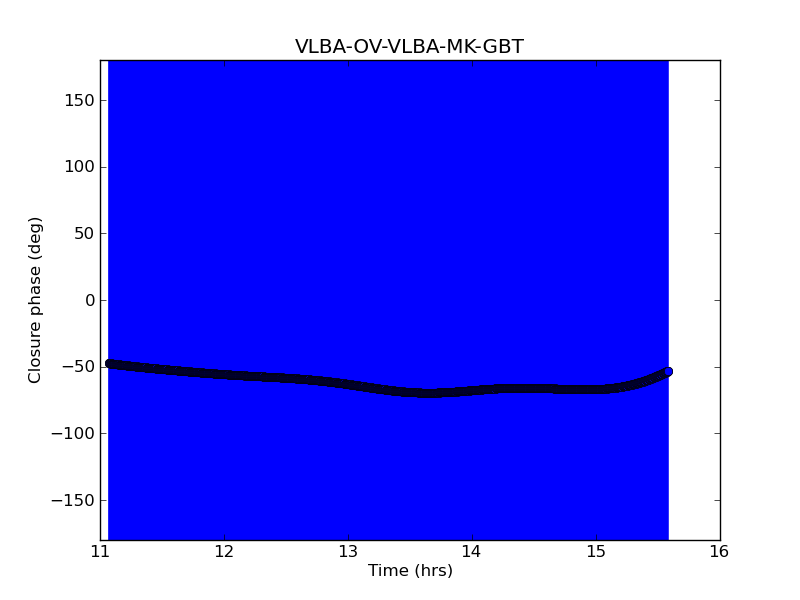 VLBA-OV-VLBA-MK-GBT

Closure phase (deg)

150
100
50
0
−50
−100
−150

11 12 13 14 15 16

Time (hrs)